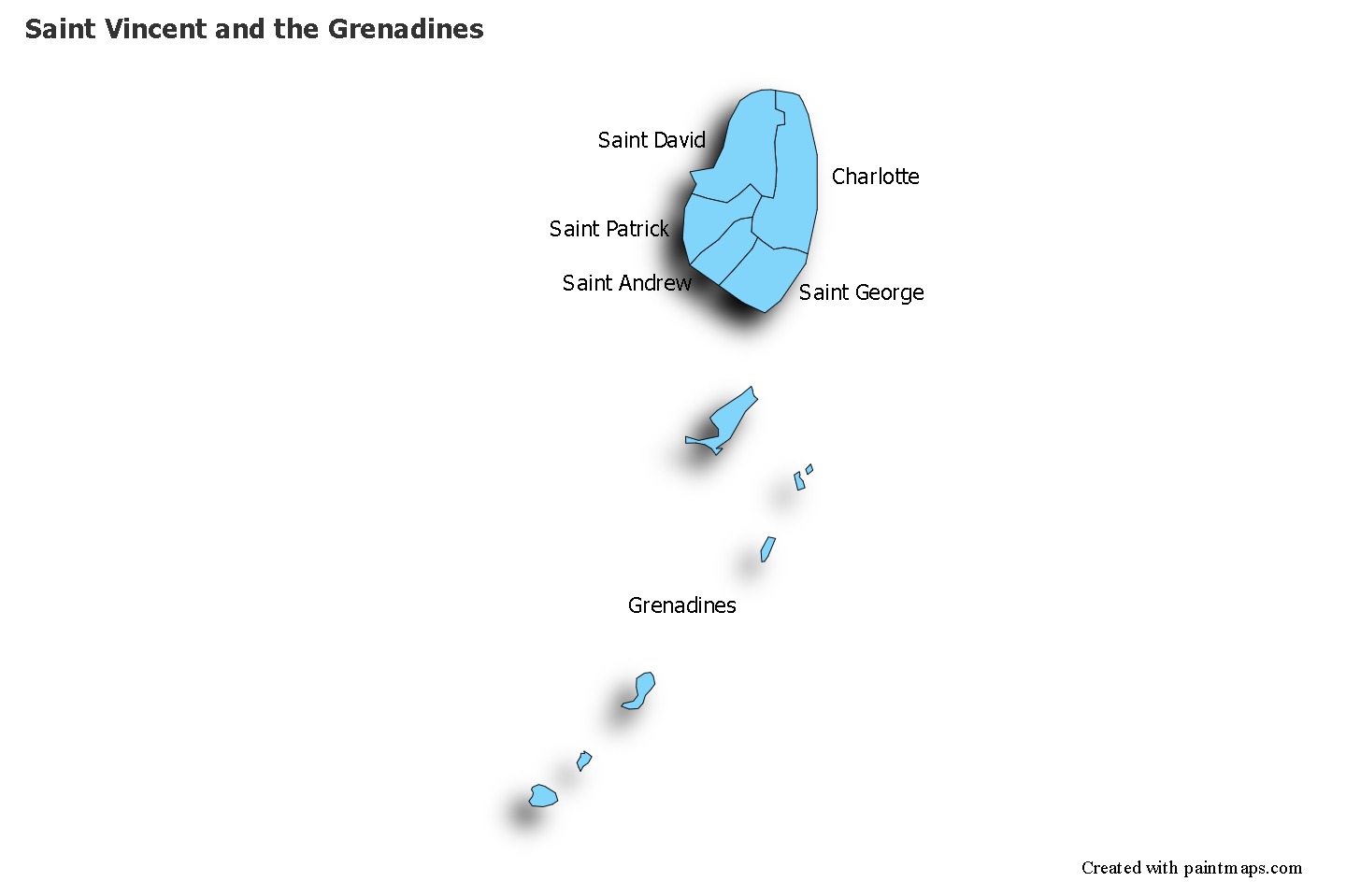 Saint Vincent and the Grenadines

Saint David

Charlotte

Saint Patrick

Saint Andrew

Saint George

Grenadines

Created with paintmaps.com